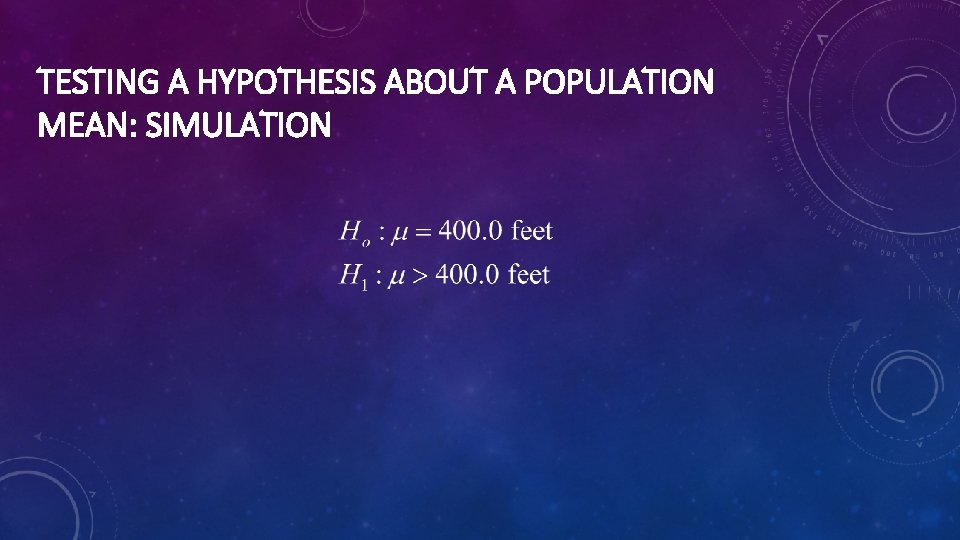 TESTING A HYPOTHESIS ABOUT A POPULATION MEAN: SIMULATION

$H_o : \mu = 400.0$ feet
$H_1 : \mu > 400.0$ feet